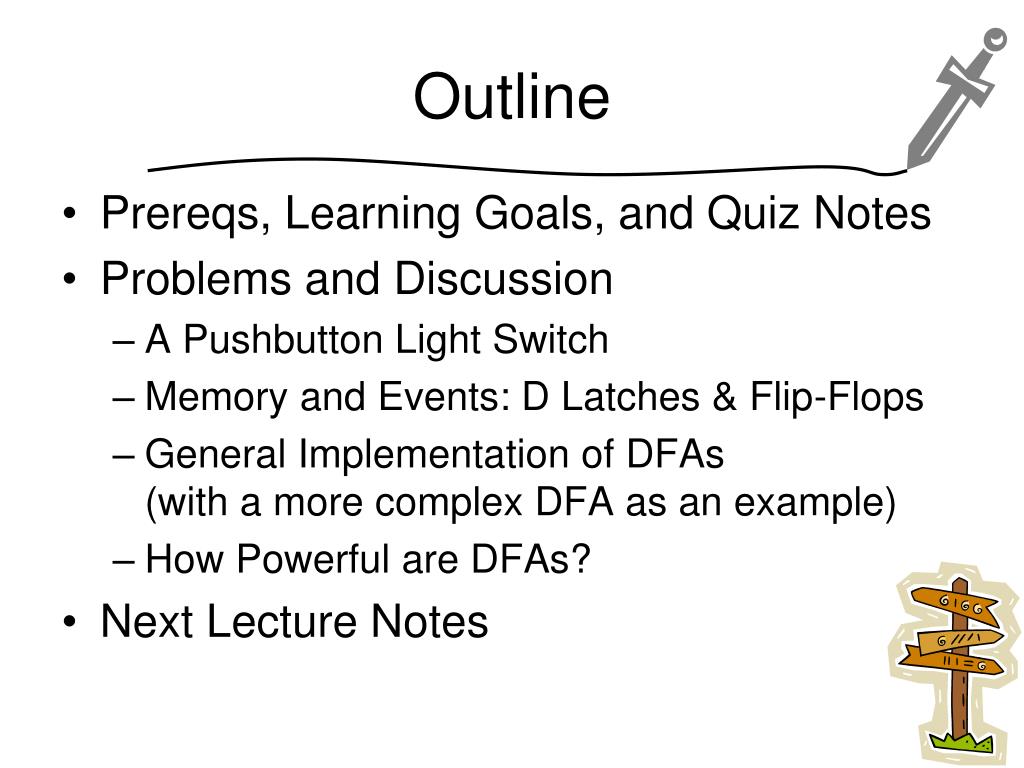 Outline

• Prereqs, Learning Goals, and Quiz Notes
• Problems and Discussion
– A Pushbutton Light Switch
– Memory and Events: D Latches & Flip-Flops
– General Implementation of DFAs (with a more complex DFA as an example)
– How Powerful are DFAs?
• Next Lecture Notes